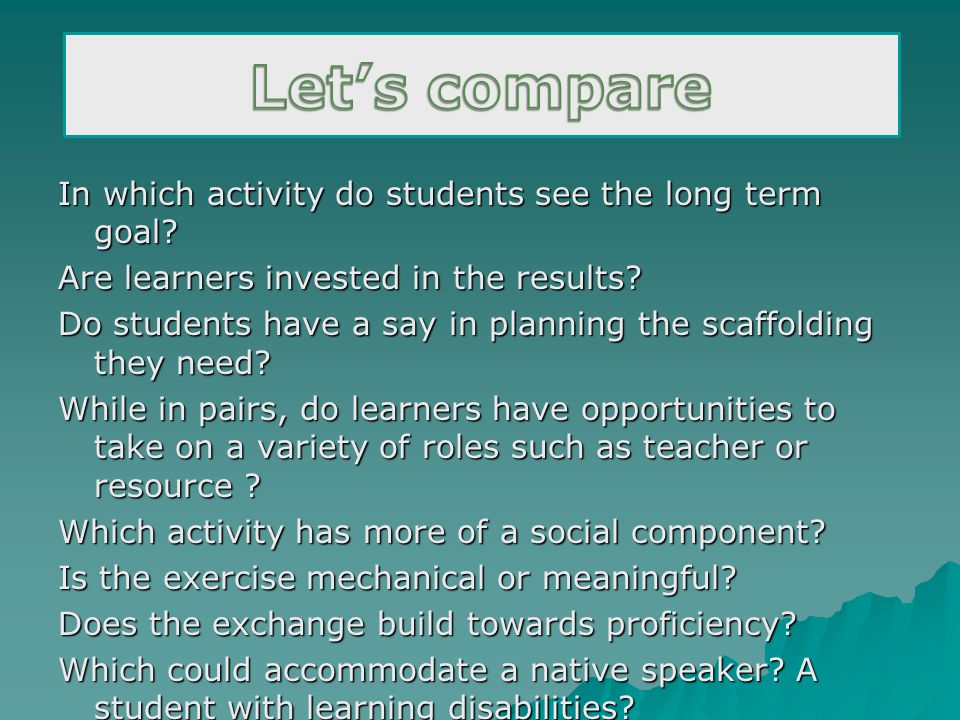 Let’s compare

In which activity do students see the long term goal?

Are learners invested in the results?

Do students have a say in planning the scaffolding they need?

While in pairs, do learners have opportunities to take on a variety of roles such as teacher or resource ?

Which activity has more of a social component?

Is the exercise mechanical or meaningful?

Does the exchange build towards proficiency?

Which could accommodate a native speaker? A student with learning disabilities?